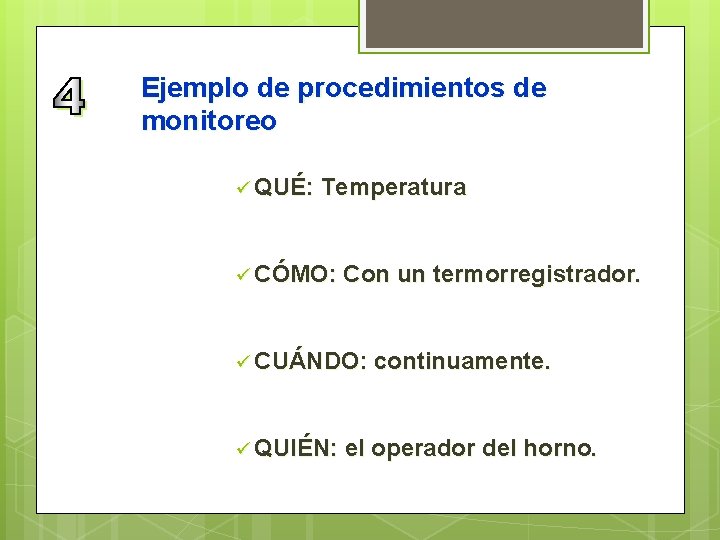 4

Ejemplo de procedimientos de monitoreo

✓ QUÉ: Temperatura

✓ CÓMO: Con un termorregistrador.

✓ CUÁNDO: continuamente.

✓ QUIÉN: el operador del horno.